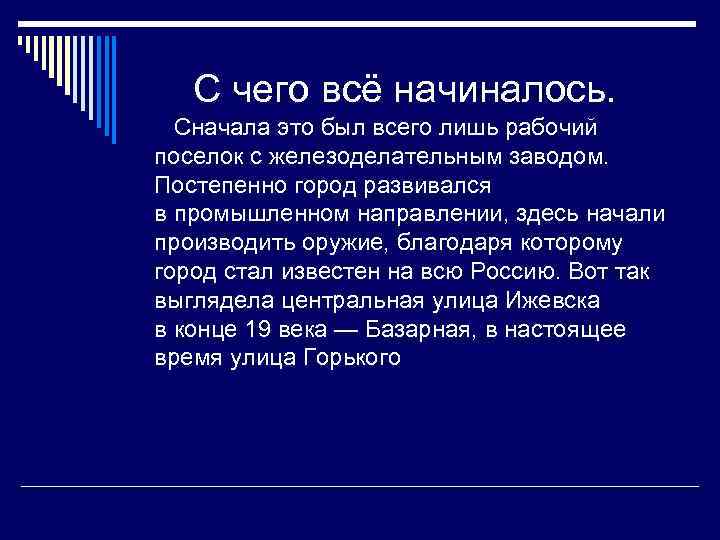 С чего всё начиналось.

Сначала это был всего лишь рабочий поселок с железоделательным заводом. Постепенно город развивался в промышленном направлении, здесь начали производить оружие, благодаря которому город стал известен на всю Россию. Вот так выглядела центральная улица Ижевска в конце 19 века — Базарная, в настоящее время улица Горького